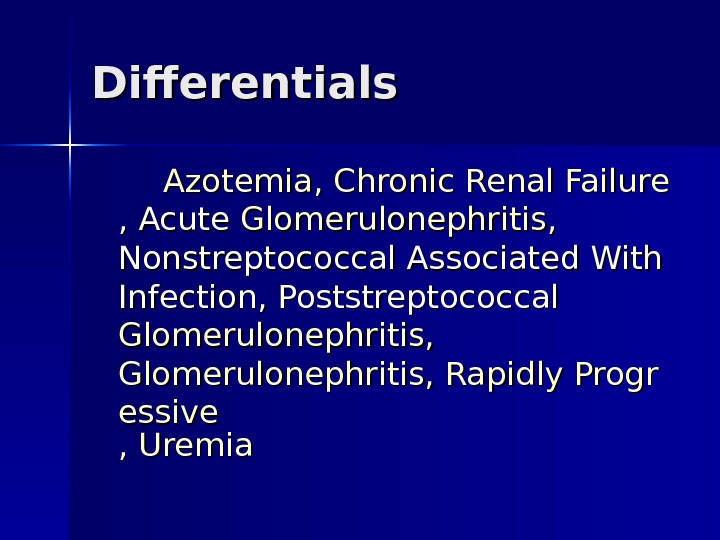 Differentials

Azotemia, Chronic Renal Failure , Acute Glomerulonephritis, Nonstreptococcal Associated With Infection, Poststreptococcal Glomerulonephritis, Glomerulonephritis, Rapidly Progr essive , Uremia